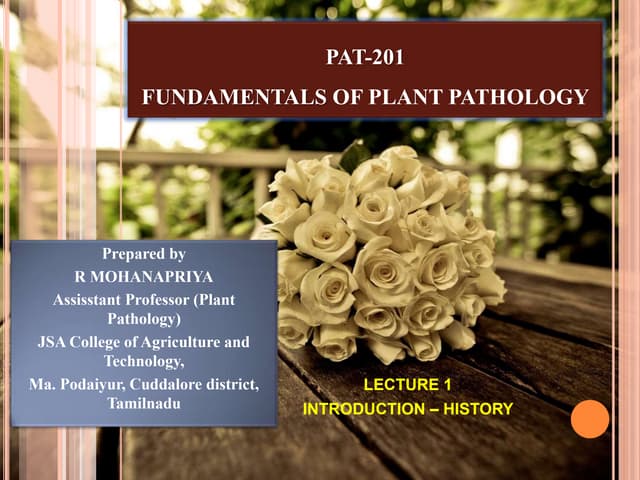 PAT-201
FUNDAMENTALS OF PLANT PATHOLOGY

Prepared by
R MOHANAPRIYA
Assisstant Professor (Plant Pathology)
JSA College of Agriculture and Technology,
Ma. Podaiyur, Cuddalore district, Tamilnadu

LECTURE 1
INTRODUCTION – HISTORY